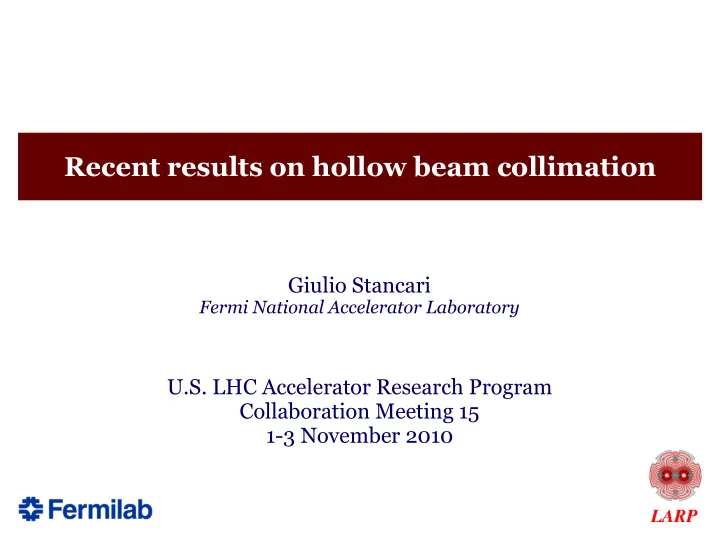 Recent results on hollow beam collimation

Giulio Stancari
Fermi National Accelerator Laboratory

U.S. LHC Accelerator Research Program
Collaboration Meeting 15
1-3 November 2010

Fermilab

LARP